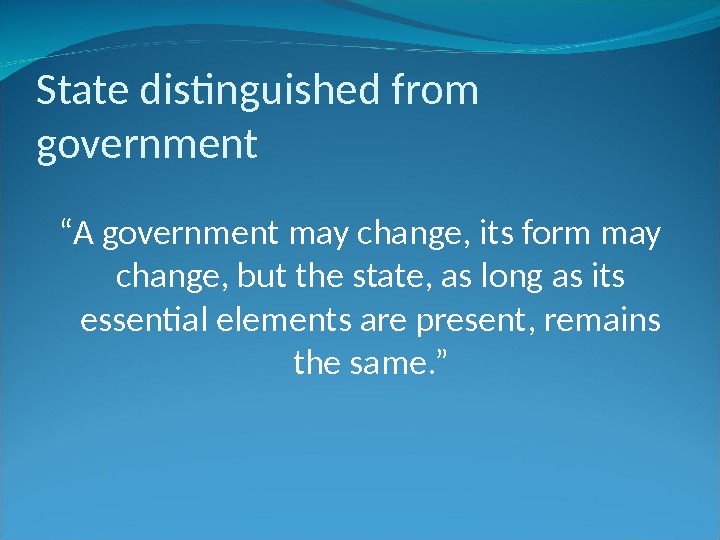 State distinguished from government

“A government may change, its form may change, but the state, as long as its essential elements are present, remains the same.”